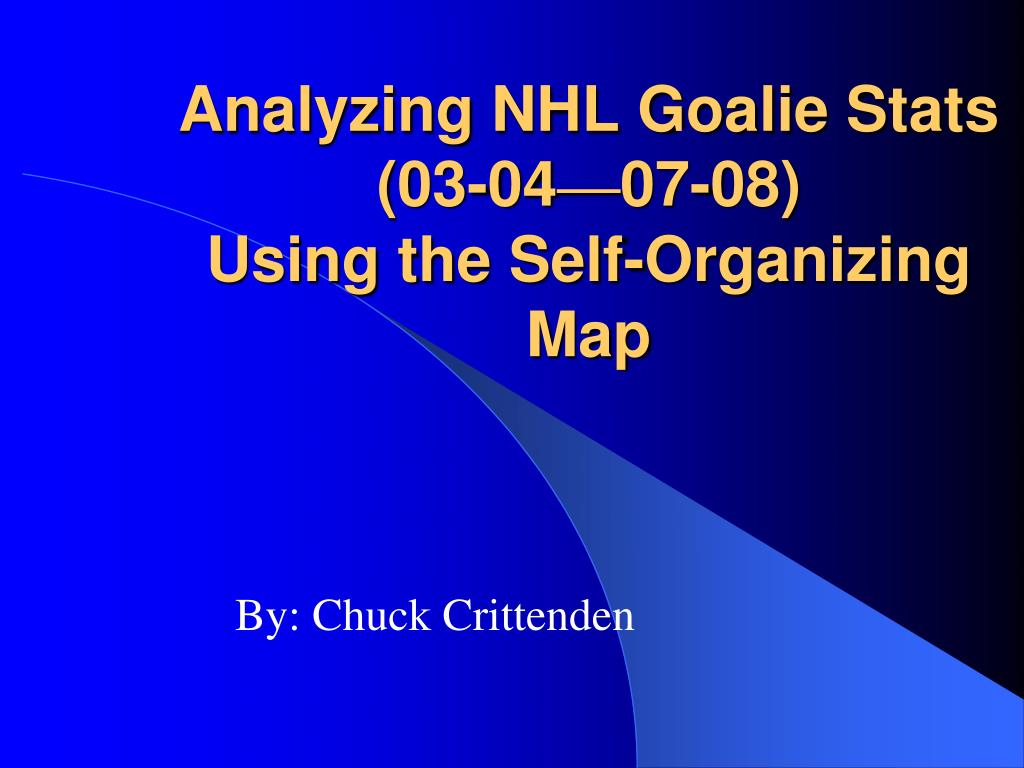 Analyzing NHL Goalie Stats (03-04—07-08)
Using the Self-Organizing Map

By: Chuck Crittenden